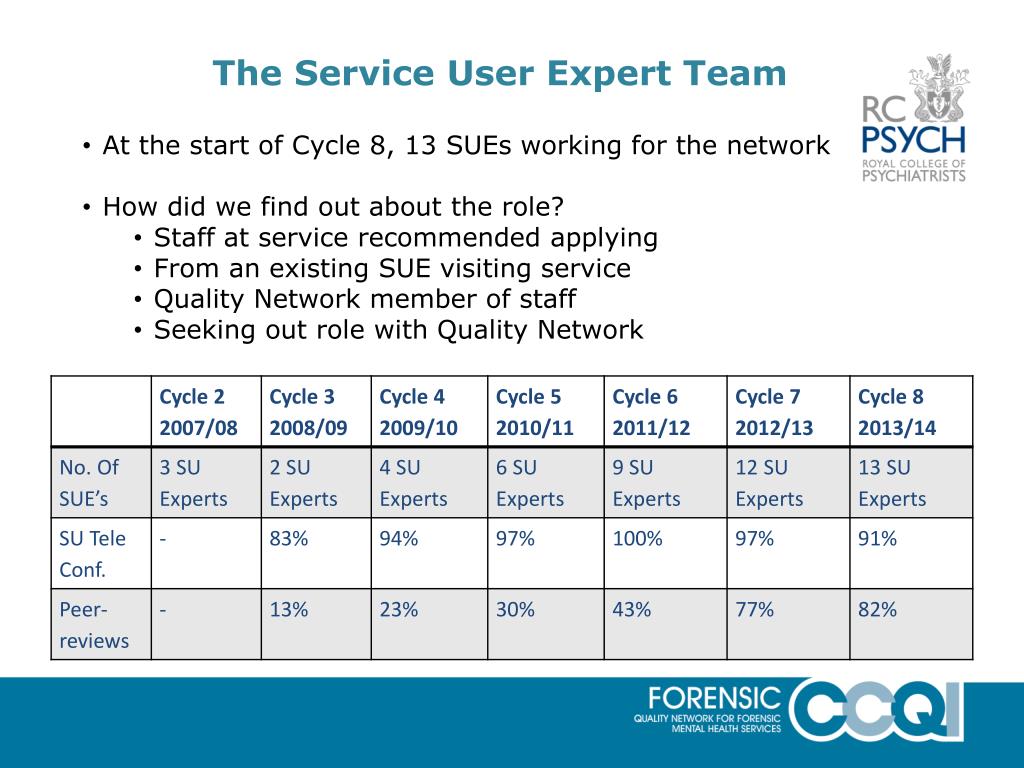 The Service User Expert Team

RC PSYCH ROYAL COLLEGE OF PSYCHIATRISTS

• At the start of Cycle 8, 13 SUEs working for the network

• How did we find out about the role?
• Staff at service recommended applying
• From an existing SUE visiting service
• Quality Network member of staff
• Seeking out role with Quality Network

| | Cycle 2 2007/08 | Cycle 3 2008/09 | Cycle 4 2009/10 | Cycle 5 2010/11 | Cycle 6 2011/12 | Cycle 7 2012/13 | Cycle 8 2013/14 |
|---|---|---|---|---|---|---|---|
| No. Of SUE's | 3 SU Experts | 2 SU Experts | 4 SU Experts | 6 SU Experts | 9 SU Experts | 12 SU Experts | 13 SU Experts |
| SU Tele Conf. | - | 83% | 94% | 97% | 100% | 97% | 91% |
| Peer-reviews | - | 13% | 23% | 30% | 43% | 77% | 82% |

FORENSIC QUALITY NETWORK FOR FORENSIC MENTAL HEALTH SERVICES CCQI